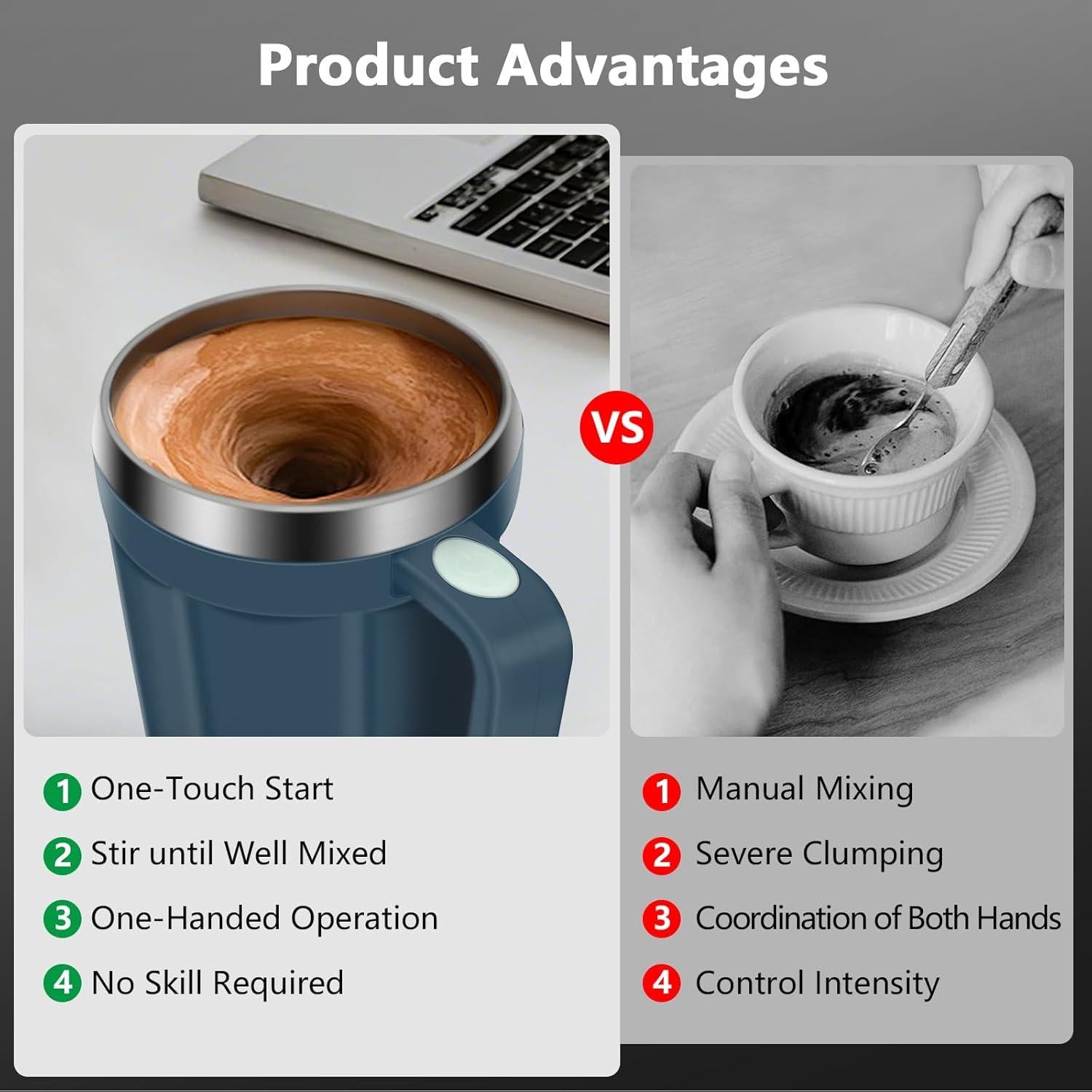 Product Advantages

VS

1 One-Touch Start
2 Stir until Well Mixed
3 One-Handed Operation
4 No Skill Required

1 Manual Mixing
2 Severe Clumping
3 Coordination of Both Hands
4 Control Intensity